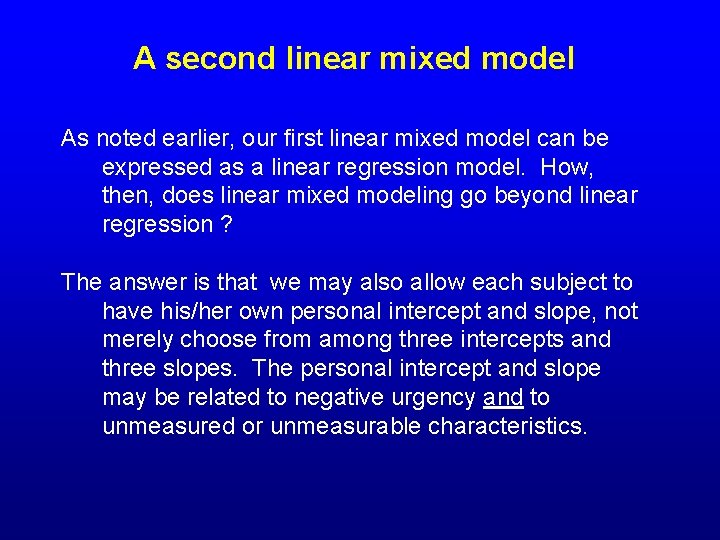 A second linear mixed model

As noted earlier, our first linear mixed model can be expressed as a linear regression model.  How, then, does linear mixed modeling go beyond linear regression ?

The answer is that  we may also allow each subject to have his/her own personal intercept and slope, not merely choose from among three intercepts and three slopes.  The personal intercept and slope may be related to negative urgency and to unmeasured or unmeasurable characteristics.